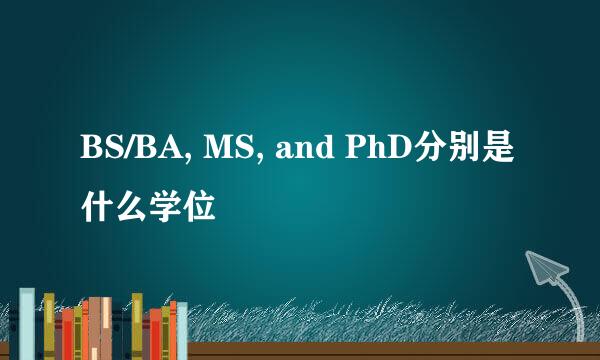 BS/BA, MS, and PhD分别是什么学位